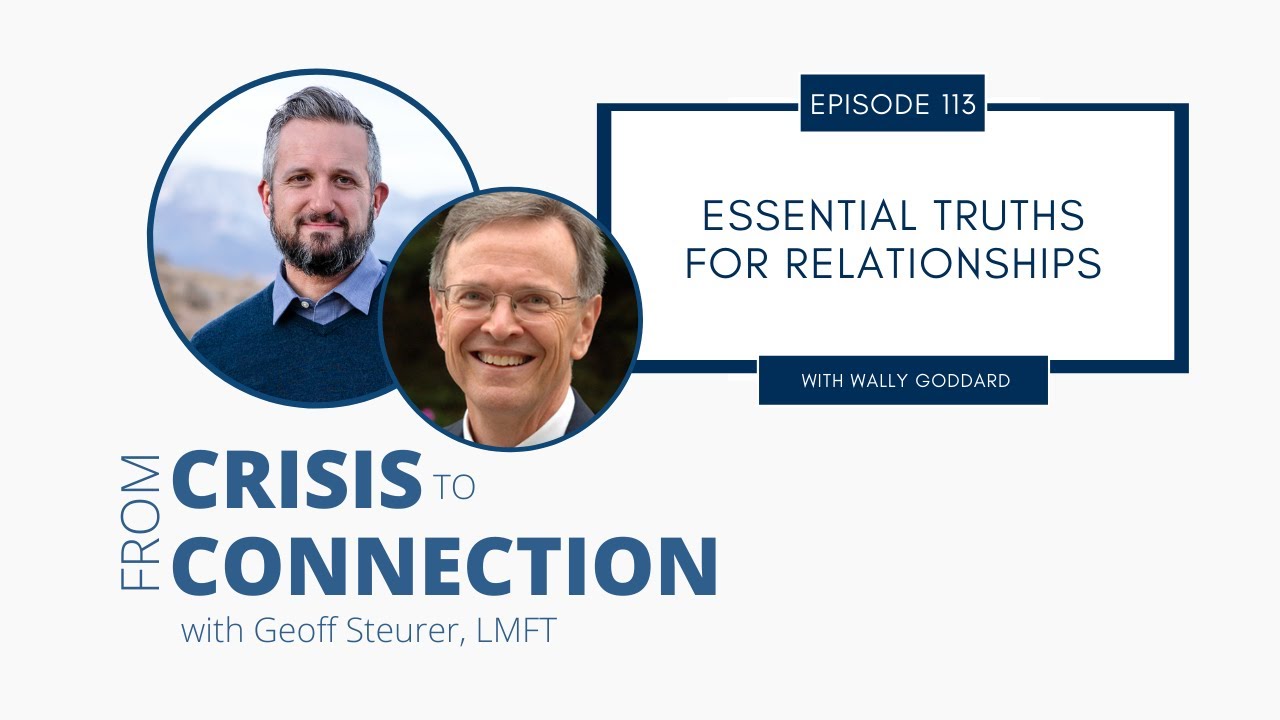 EPISODE 113

ESSENTIAL TRUTHS FOR RELATIONSHIPS

WITH WALLY GODDARD

FROM CRISIS TO CONNECTION
with Geoff Steurer, LMFT